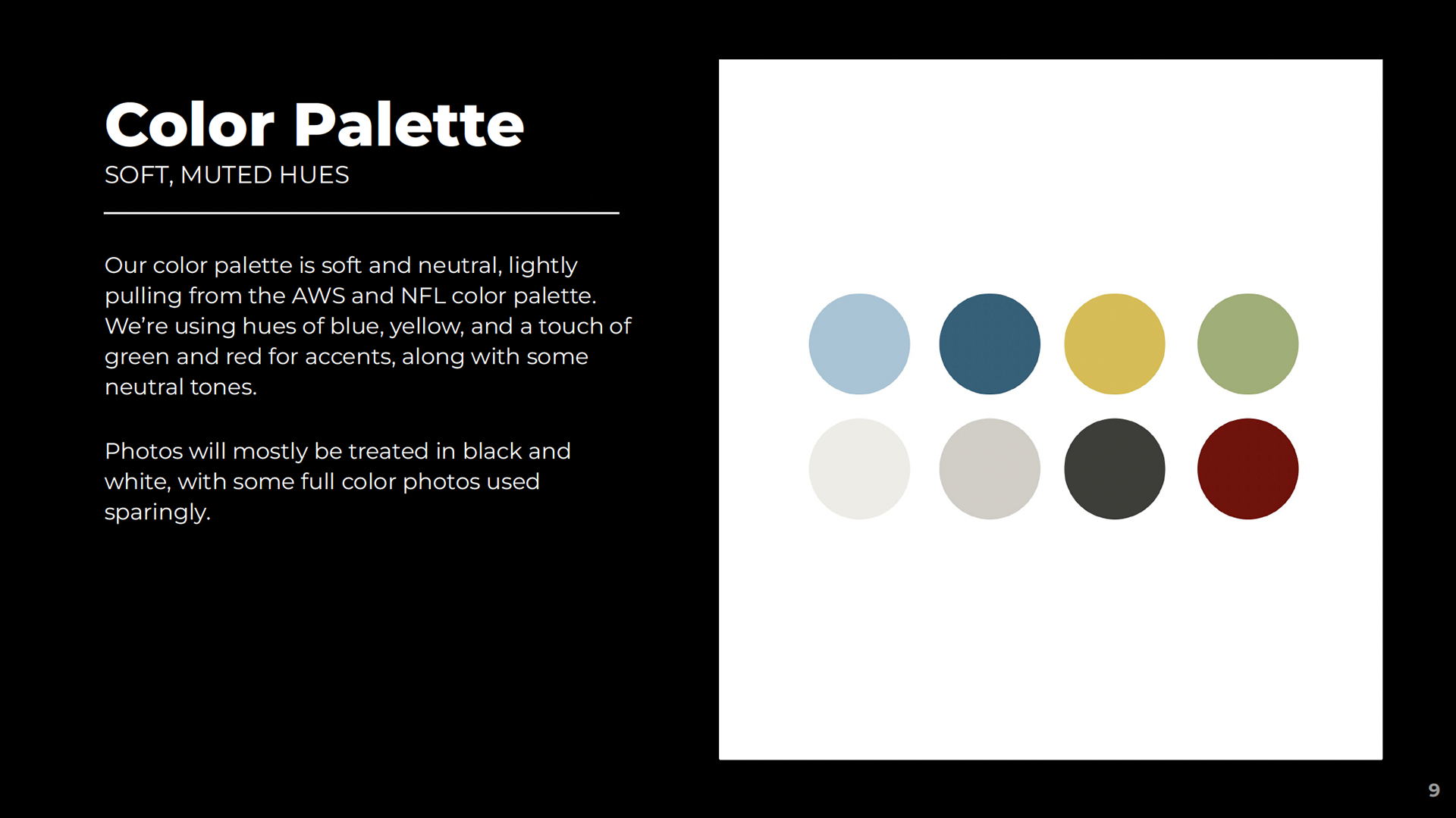 Color Palette
SOFT, MUTED HUES

Our color palette is soft and neutral, lightly pulling from the AWS and NFL color palette. We're using hues of blue, yellow, and a touch of green and red for accents, along with some neutral tones.

Photos will mostly be treated in black and white, with some full color photos used sparingly.

9